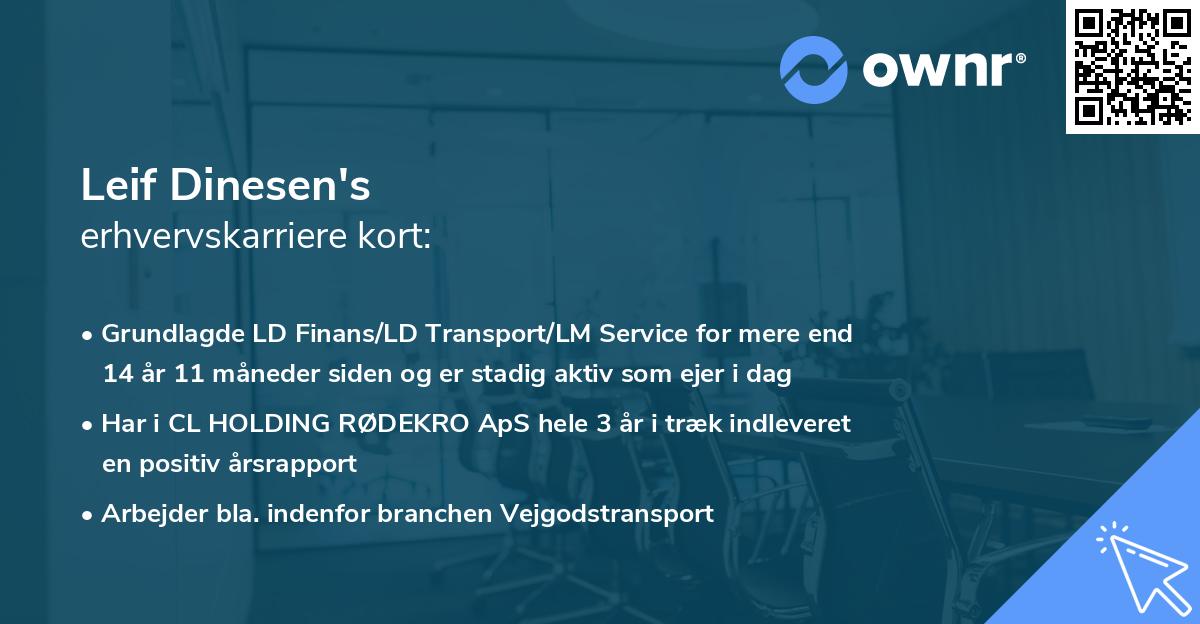 ownr®

Leif Dinesen's
erhvervskarriere kort:

• Grundlagde LD Finans/LD Transport/LM Service for mere end 14 år 11 måneder siden og er stadig aktiv som ejer i dag
• Har i CL HOLDING RØDEKRO ApS hele 3 år i træk indleveret en positiv årsrapport
• Arbejder bla. indenfor branchen Vejgodstransport